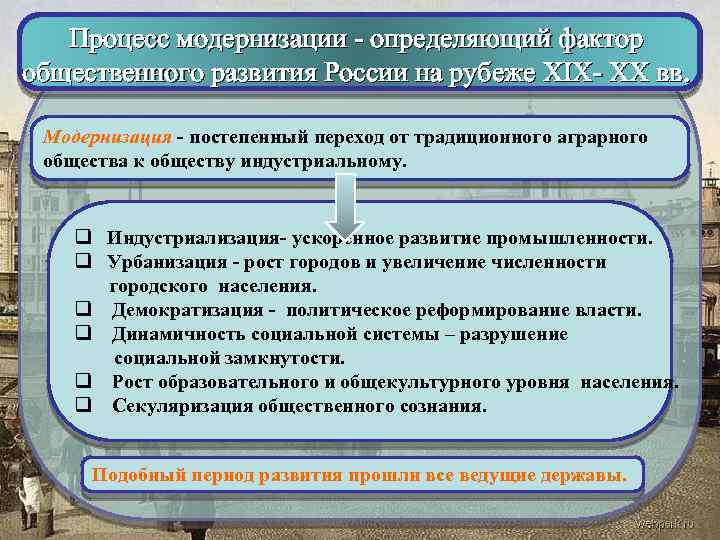 Процесс модернизации - определяющий фактор общественного развития России на рубеже XIX- XX вв.

Модернизация - постепенный переход от традиционного аграрного общества к обществу индустриальному.

❑ Индустриализация- ускоренное развитие промышленности.
❑ Урбанизация - рост городов и увеличение численности городского населения.
❑ Демократизация - политическое реформирование власти.
❑ Динамичность социальной системы – разрушение социальной замкнутости.
❑ Рост образовательного и общекультурного уровня населения.
❑ Секуляризация общественного сознания.

Подобный период развития прошли все ведущие державы.

webpark.ru